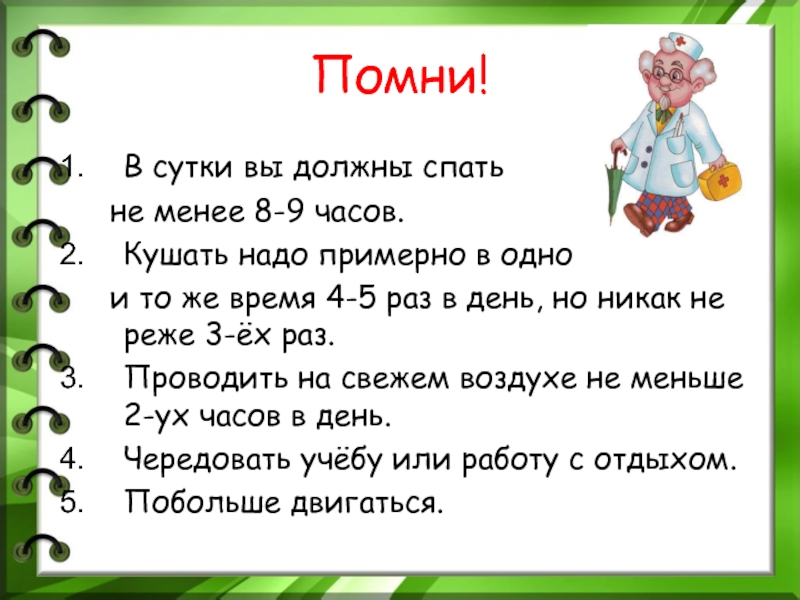 Помни!

1. В сутки вы должны спать не менее 8-9 часов.
2. Кушать надо примерно в одно и то же время 4-5 раз в день, но никак не реже 3-ёх раз.
3. Проводить на свежем воздухе не меньше 2-ух часов в день.
4. Чередовать учёбу или работу с отдыхом.
5. Побольше двигаться.